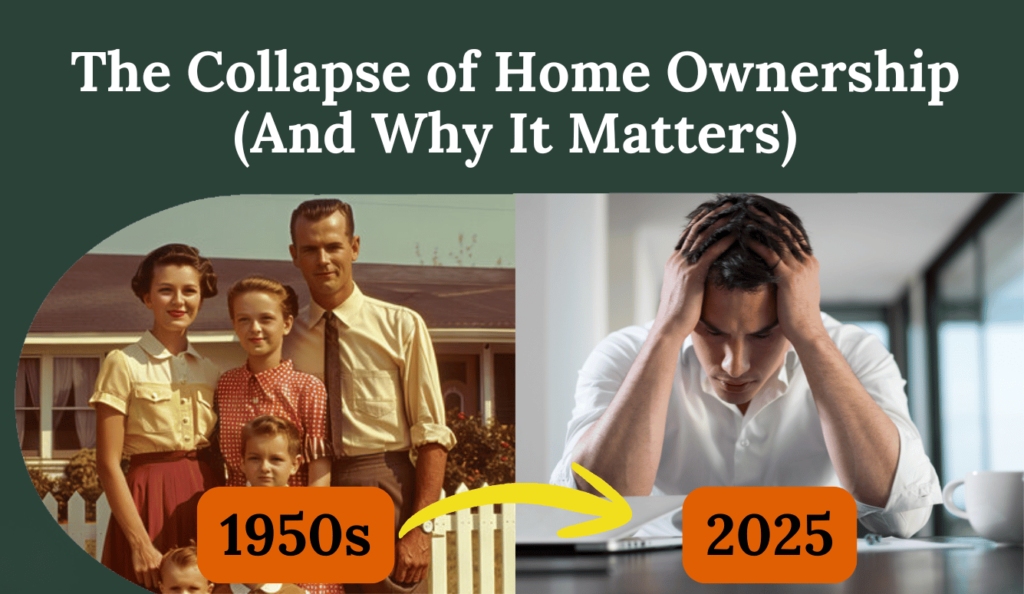 The Collapse of Home Ownership (And Why It Matters)

1950s

2025